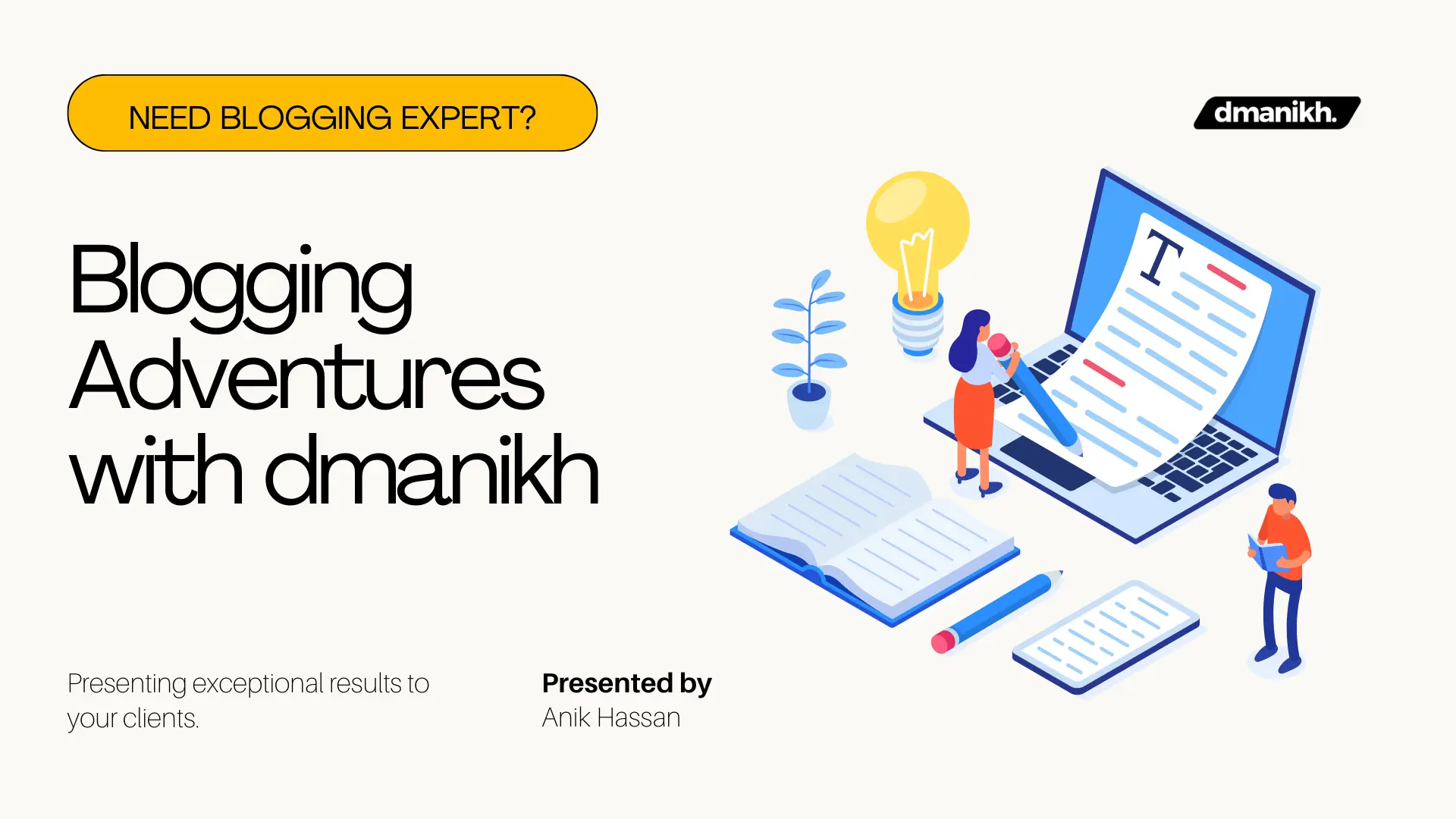 NEED BLOGGING EXPERT?

dmanikh.

Blogging Adventures with dmanikh

T

Presenting exceptional results to your clients.

Presented by
Anik Hassan